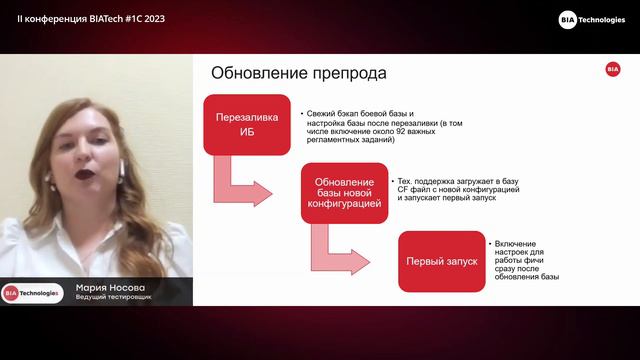 II конференция BIATech #1C 2023

BIA Technologies

Обновление препрода

BIA

Перезаливка ИБ

• Свежий бэкап боевой базы и настройка базы после перезаливки (в том числе включение около 92 важных регламентных заданий)

Обновление базы новой конфигурацией

• Тех. поддержка загружает в базу CF файл с новой конфигурацией и запускает первый запуск

Первый запуск

• Включение настроек для работы фичи сразу после обновления базы

BIA Technologies

Мария Носова
Ведущий тестировщик